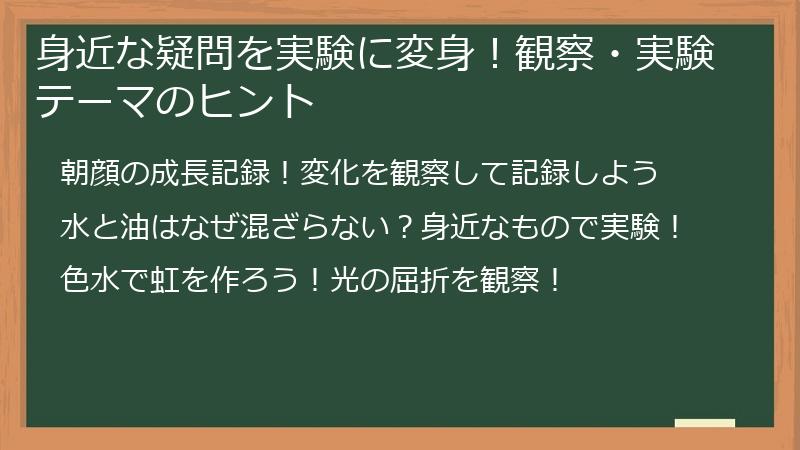 身近な疑問を実験に変身！観察・実験テーマのヒント

朝顔の成長記録！変化を観察して記録しよう

水と油はなぜ混ざらない？身近なもので実験！

色水で虹を作ろう！光の屈折を観察！